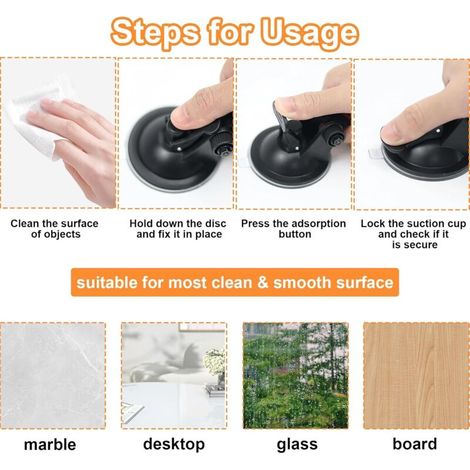 Steps for Usage

Clean the surface of objects

Hold down the disc and fix it in place

Press the adsorption button

Lock the suction cup and check if it is secure

suitable for most clean & smooth surface

marble

desktop

glass

board